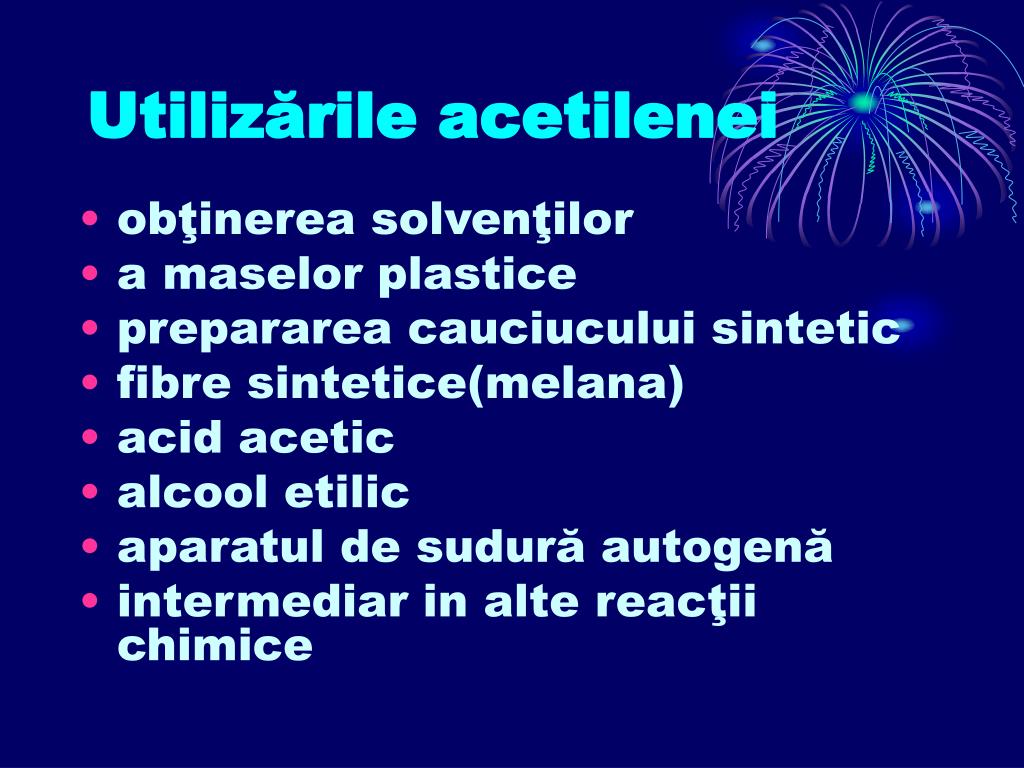 Utilizările acetilenei

• obţinerea solvenţilor
• a maselor plastice
• prepararea cauciucului sintetic
• fibre sintetice(melana)
• acid acetic
• alcool etilic
• aparatul de sudură autogenă
• intermediar in alte reacţii chimice